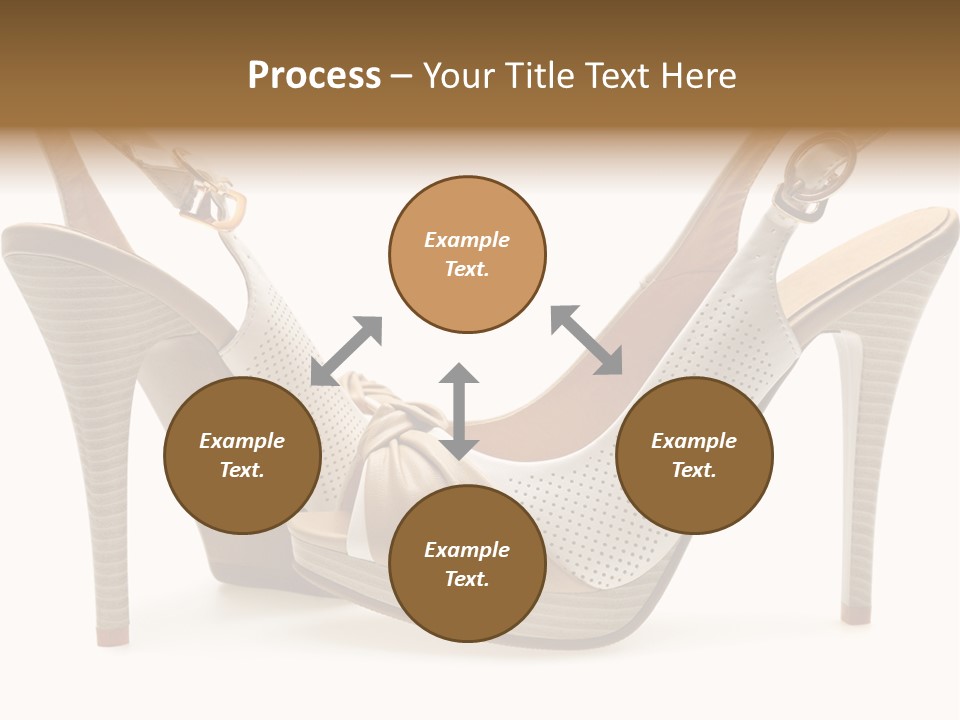 Process – Your Title Text Here

Example Text.

Example Text.

Example Text.

Example Text.